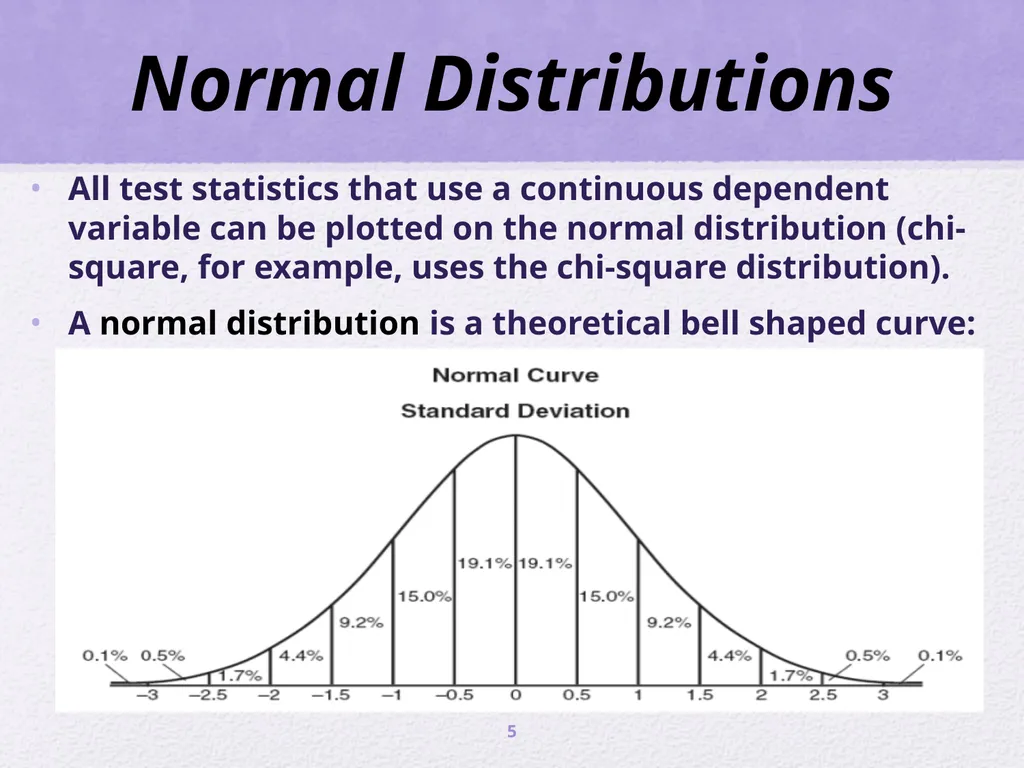 Normal Distributions

• All test statistics that use a continuous dependent variable can be plotted on the normal distribution (chi-square, for example, uses the chi-square distribution).

• A normal distribution is a theoretical bell shaped curve:

Normal Curve
Standard Deviation

0.1% 0.5% 1.7% 4.4% 9.2% 15.0% 19.1% 19.1% 15.0% 9.2% 4.4% 1.7% 0.5% 0.1%

−3 −2.5 −2 −1.5 −1 −0.5 0 0.5 1 1.5 2 2.5 3

5